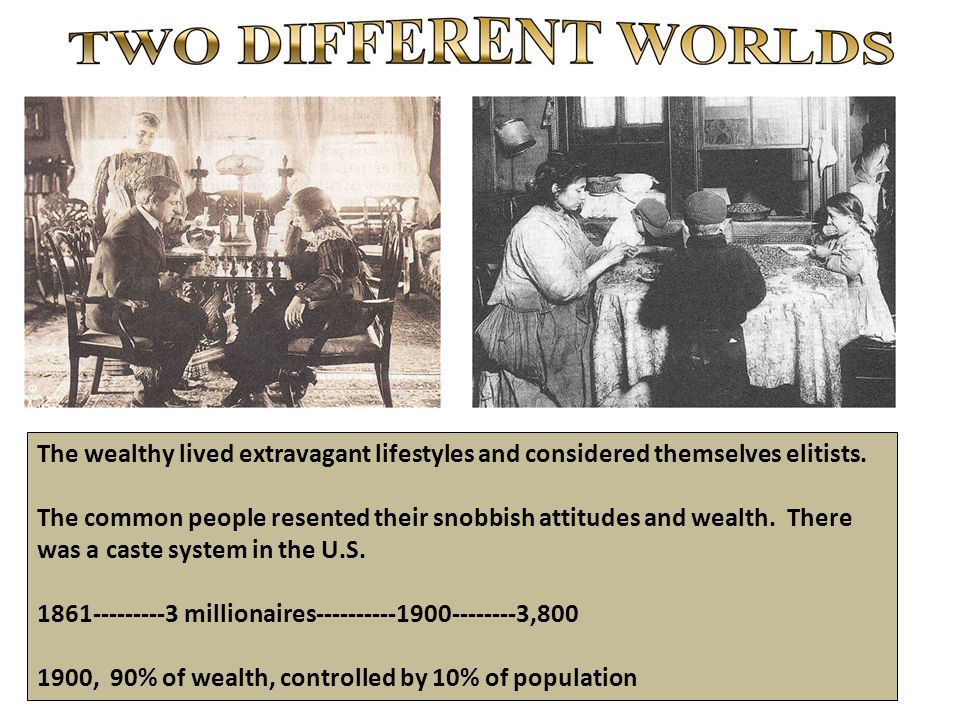 TWO DIFFERENT WORLDS

The wealthy lived extravagant lifestyles and considered themselves elitists.

The common people resented their snobbish attitudes and wealth. There was a caste system in the U.S.

1861---------3 millionaires----------1900--------3,800

1900, 90% of wealth, controlled by 10% of population